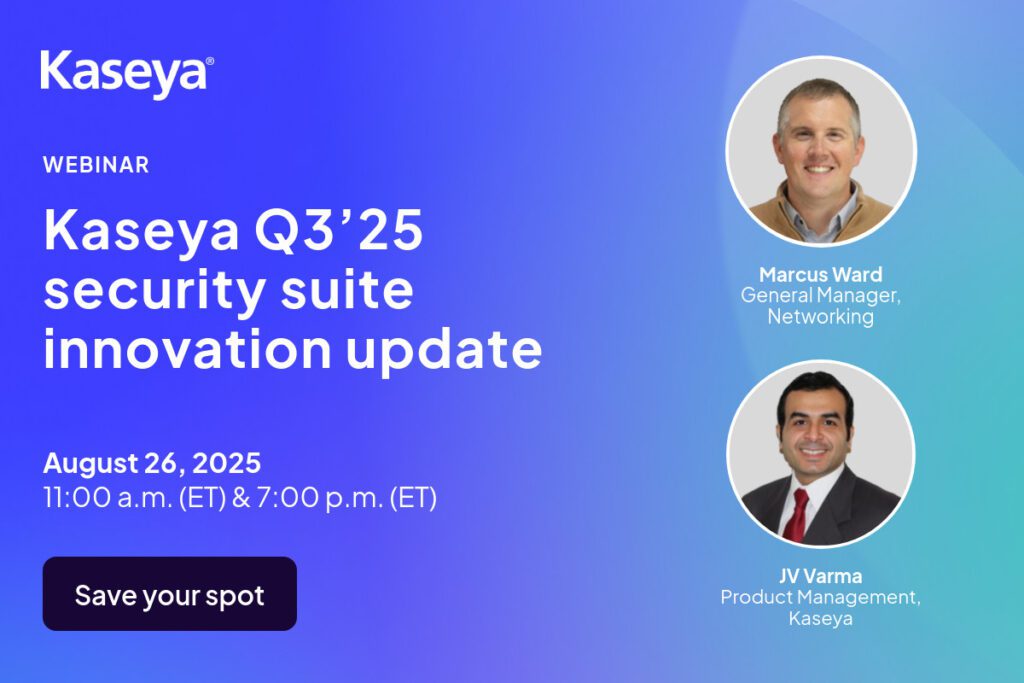 Kaseya®

WEBINAR

Kaseya Q3’25 security suite innovation update

August 26, 2025
11:00 a.m. (ET) & 7:00 p.m. (ET)

Save your spot

Marcus Ward
General Manager, Networking

JV Varma
Product Management, Kaseya